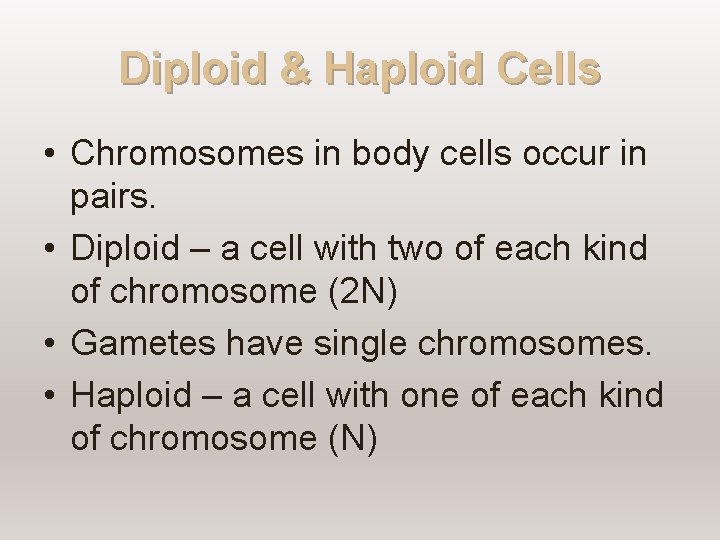 Diploid & Haploid Cells

• Chromosomes in body cells occur in pairs.
• Diploid – a cell with two of each kind of chromosome (2N)
• Gametes have single chromosomes.
• Haploid – a cell with one of each kind of chromosome (N)